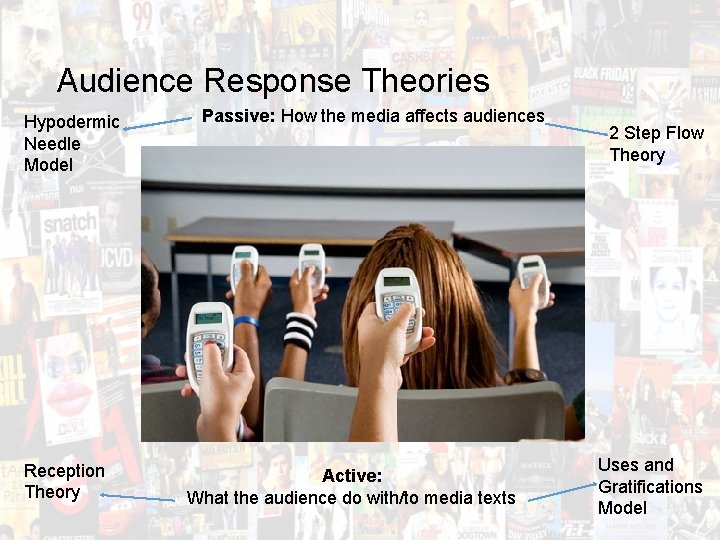 Audience Response Theories

Hypodermic Needle Model

Passive: How the media affects audiences

2 Step Flow Theory

Reception Theory

Active:
What the audience do with/to media texts

Uses and Gratifications Model